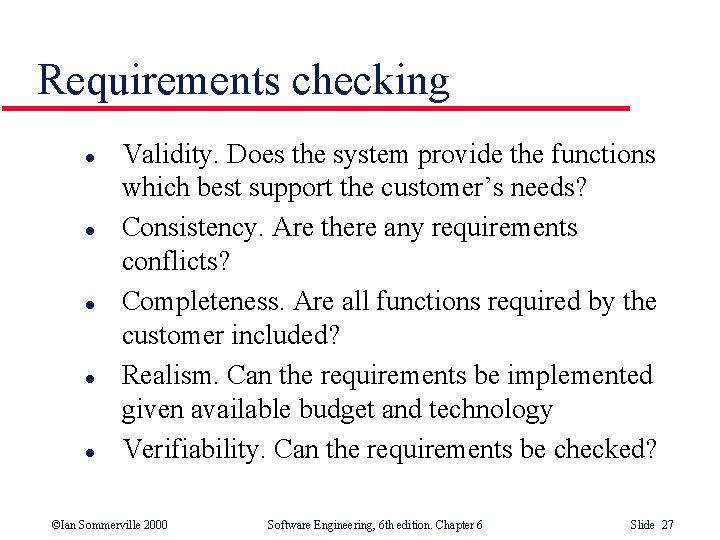 Requirements checking

- Validity. Does the system provide the functions which best support the customer’s needs?
- Consistency. Are there any requirements conflicts?
- Completeness. Are all functions required by the customer included?
- Realism. Can the requirements be implemented given available budget and technology
- Verifiability. Can the requirements be checked?

©Ian Sommerville 2000 Software Engineering, 6th edition. Chapter 6 Slide 27